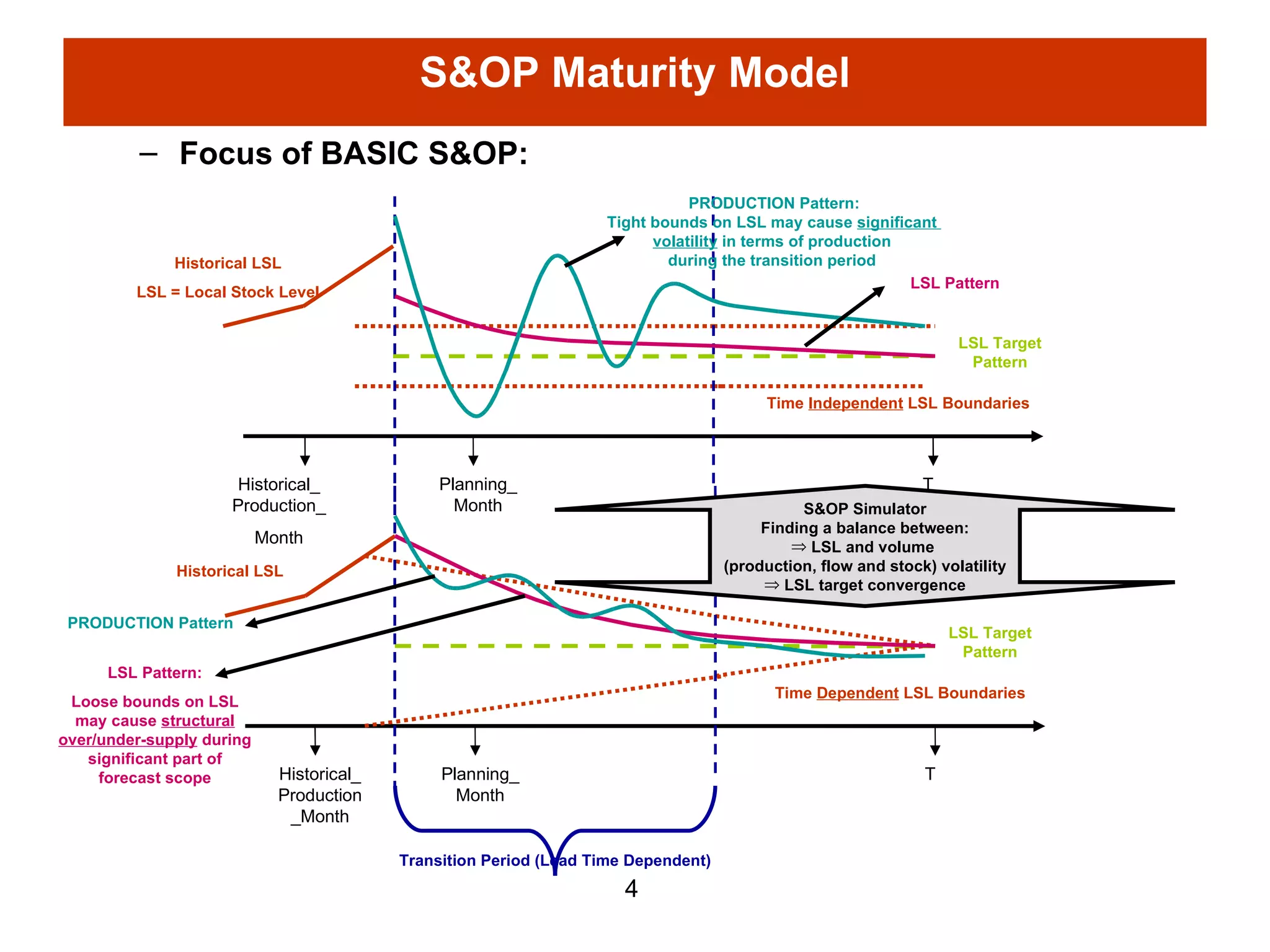 S&OP Maturity Model

– Focus of BASIC S&OP:

PRODUCTION Pattern:
Tight bounds on LSL may cause significant volatility in terms of production during the transition period

Historical LSL

LSL = Local Stock Level

LSL Pattern

LSL Target Pattern

Time Independent LSL Boundaries

Historical_ Production_ Month

Planning_ Month

T

S&OP Simulator
Finding a balance between:
⇒ LSL and volume (production, flow and stock) volatility
⇒ LSL target convergence

Historical LSL

PRODUCTION Pattern

LSL Pattern:

Loose bounds on LSL may cause structural over/under-supply during significant part of forecast scope

LSL Target Pattern

Time Dependent LSL Boundaries

Historical_ Production _Month

Planning_ Month

T

Transition Period (Lead Time Dependent)

4